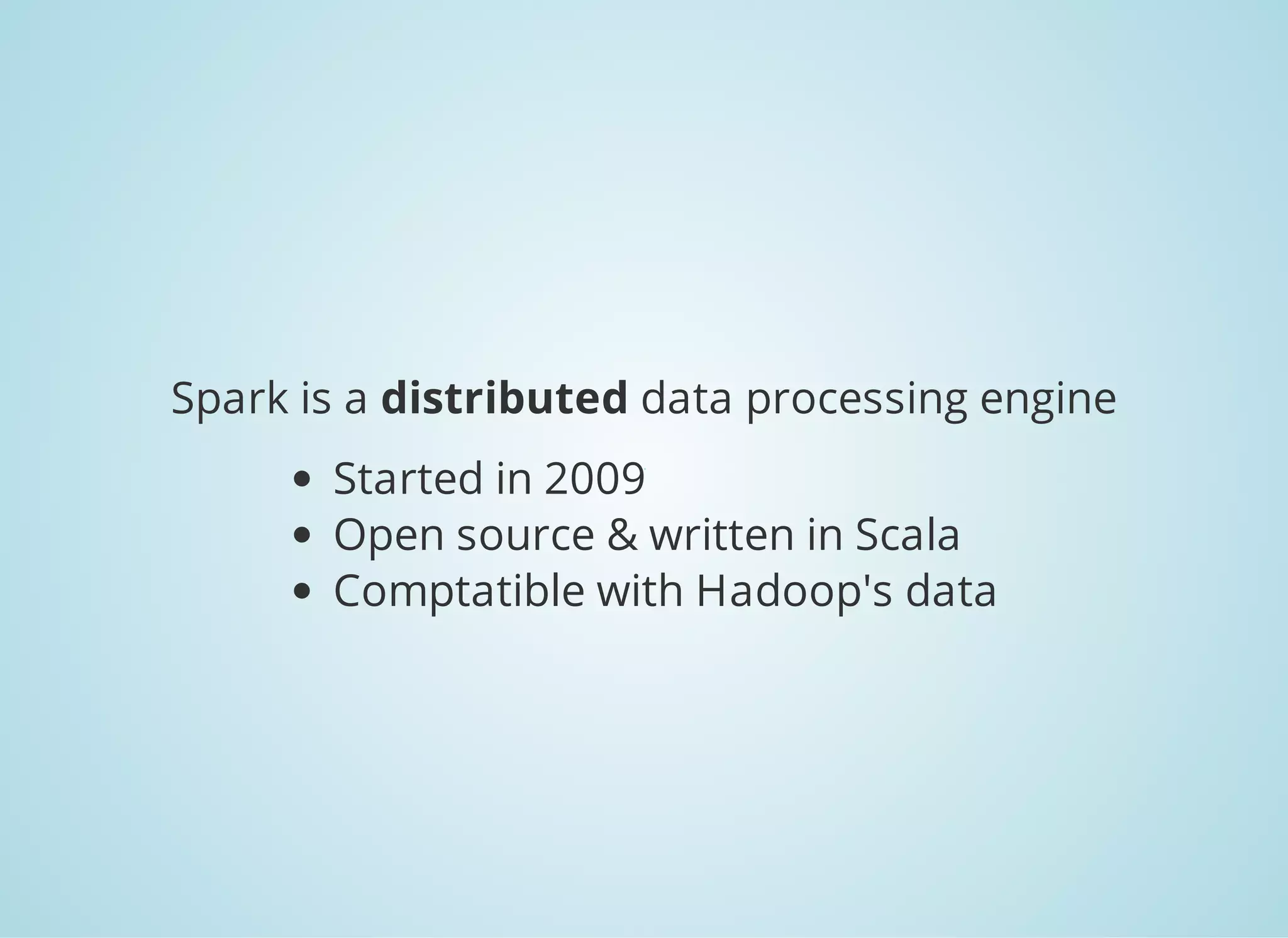 Spark is a **distributed** data processing engine

- Started in 2009
- Open source & written in Scala
- Comptatible with Hadoop's data